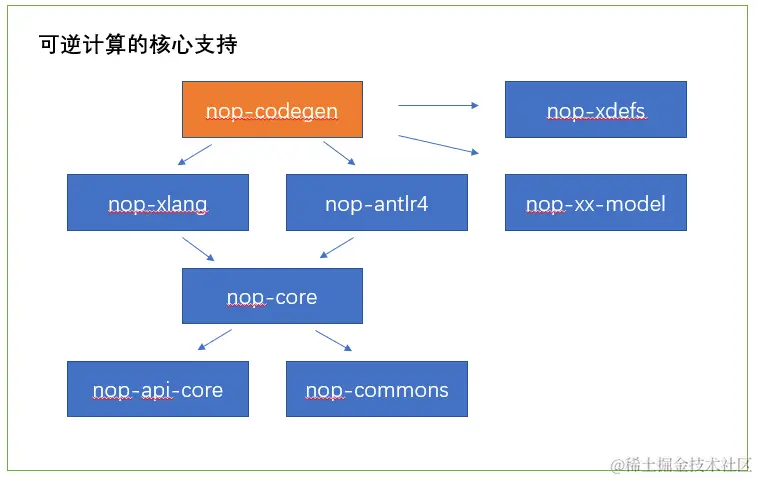 可逆计算的核心支持

nop-codegen

nop-xdefs

nop-xlang

nop-antlr4

nop-xx-model

nop-core

nop-api-core

nop-commons

@稀土掘金技术社区